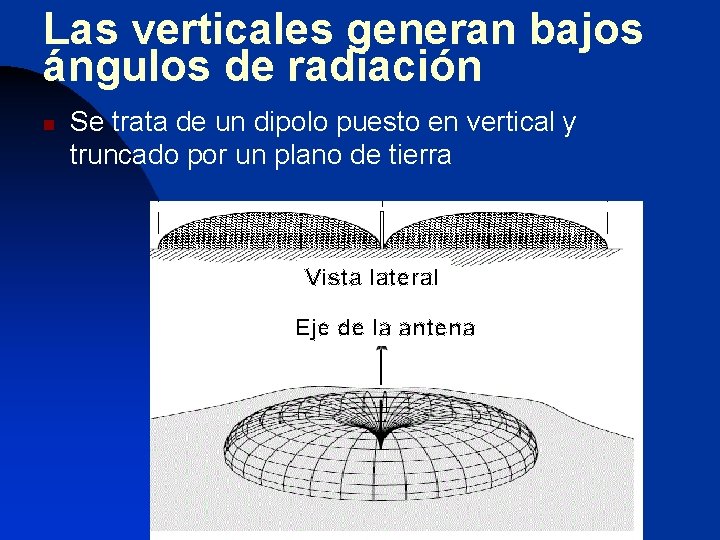 Las verticales generan bajos ángulos de radiación

Se trata de un dipolo puesto en vertical y truncado por un plano de tierra

Vista lateral

Eje de la antena